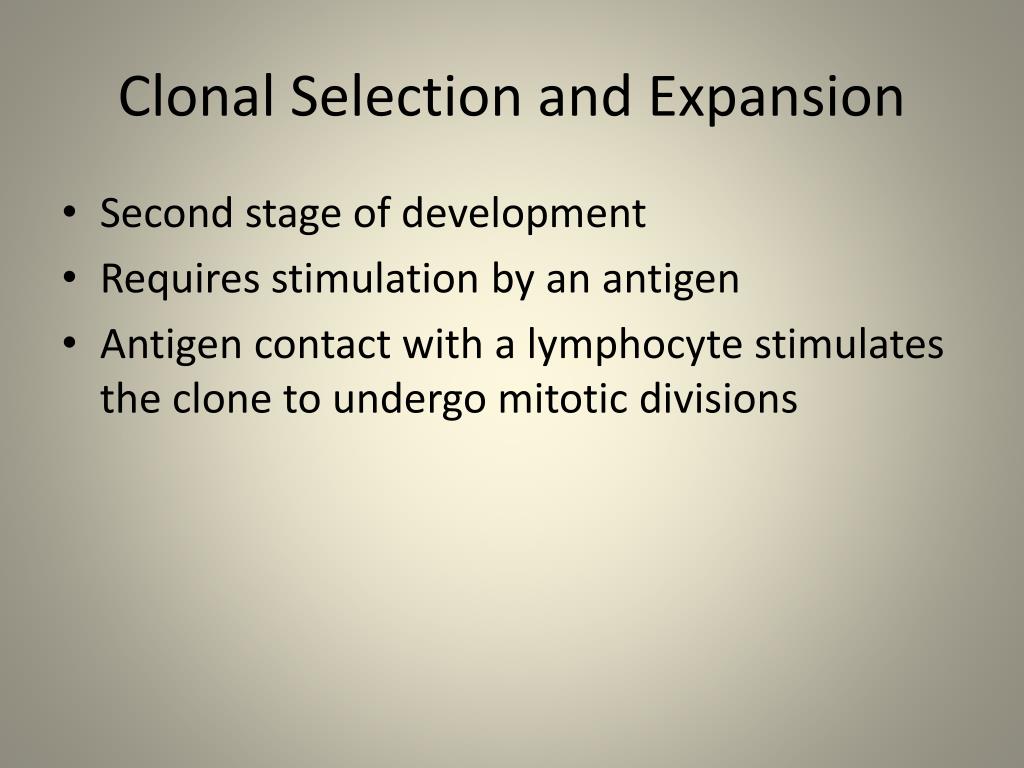 Clonal Selection and Expansion

• Second stage of development
• Requires stimulation by an antigen
• Antigen contact with a lymphocyte stimulates the clone to undergo mitotic divisions